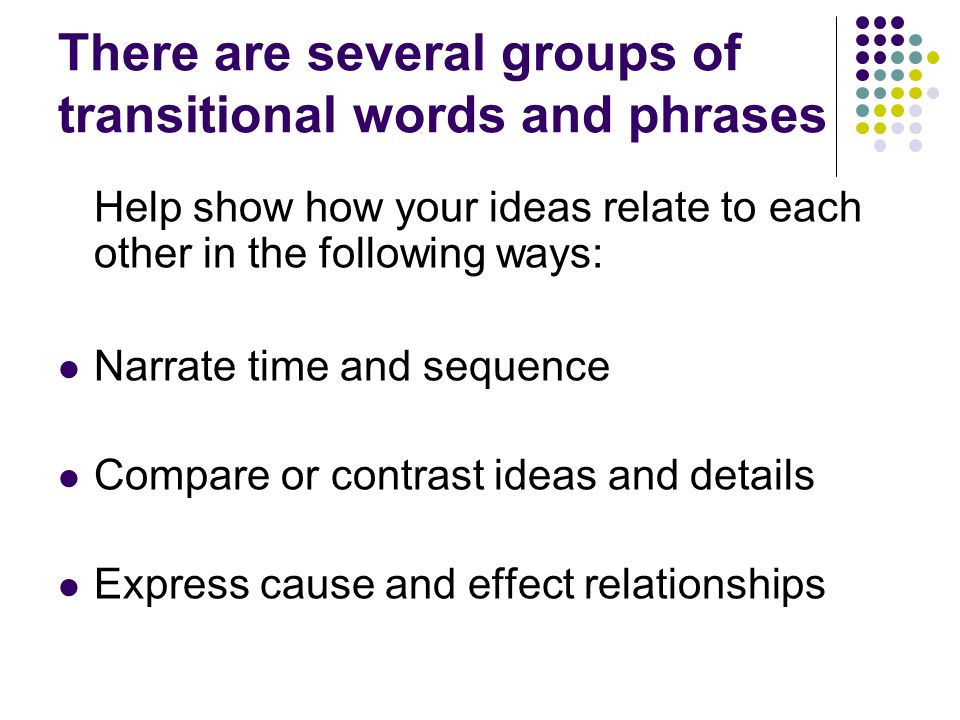 There are several groups of transitional words and phrases

Help show how your ideas relate to each other in the following ways:

- Narrate time and sequence
- Compare or contrast ideas and details
- Express cause and effect relationships